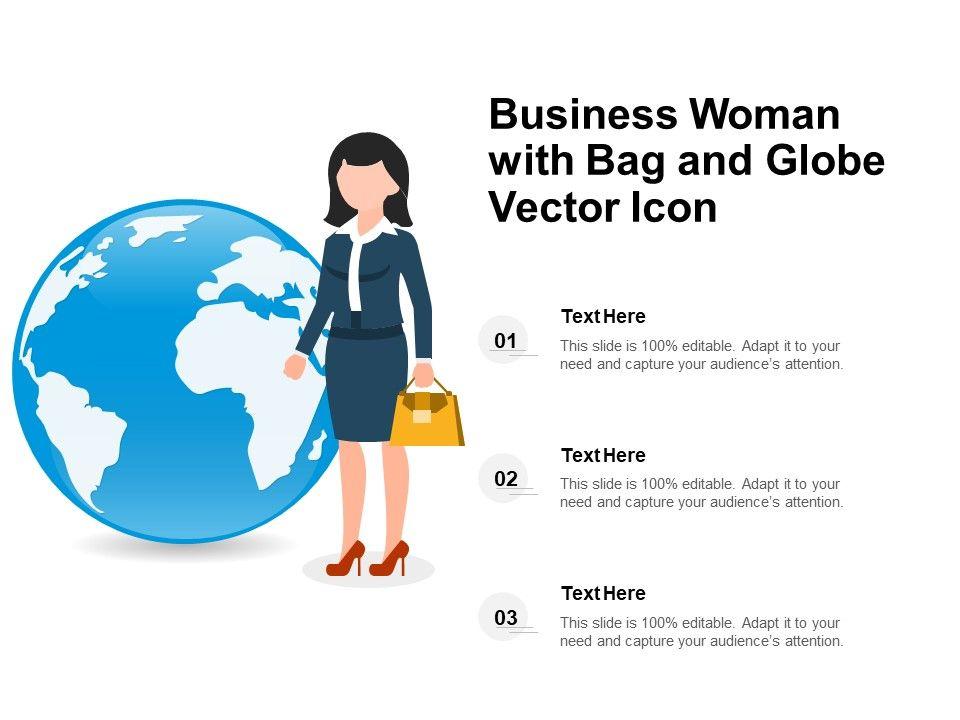 Business Woman with Bag and Globe Vector Icon

01

Text Here

This slide is 100% editable. Adapt it to your need and capture your audience's attention.

02

Text Here

This slide is 100% editable. Adapt it to your need and capture your audience's attention.

03

Text Here

This slide is 100% editable. Adapt it to your need and capture your audience's attention.